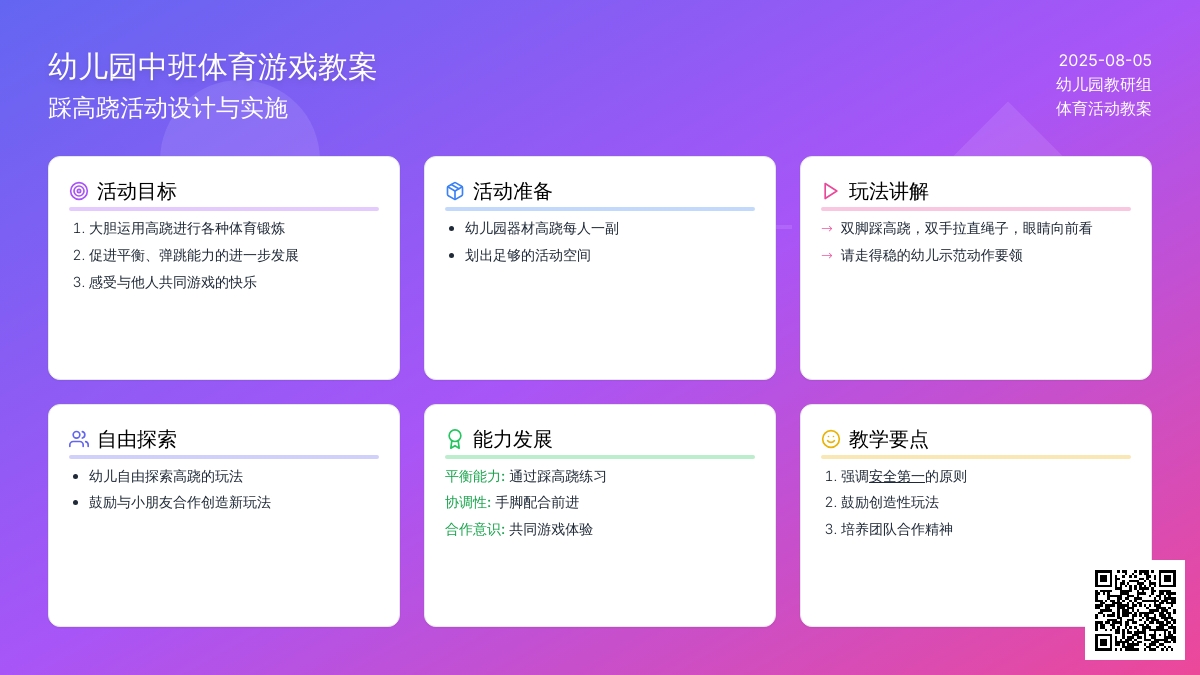 幼儿园中班体育游戏教案
踩高跷活动设计与实施

2025-08-05
幼儿园教研组
体育活动教案

活动目标
1. 大胆运用高跷进行各种体育锻炼
2. 促进平衡、弹跳能力的进一步发展
3. 感受与他人共同游戏的快乐

活动准备
• 幼儿园器材高跷每人一副
• 划出足够的活动空间

玩法讲解
→ 双脚踩高跷，双手拉直绳子，眼睛向前看
→ 请走得稳的幼儿示范动作要领

自由探索
• 幼儿自由探索高跷的玩法
• 鼓励与小朋友合作创造新玩法

能力发展
平衡能力: 通过踩高跷练习
协调性: 手脚配合前进
合作意识: 共同游戏体验

教学要点
1. 强调安全第一的原则
2. 鼓励创造性玩法
3. 培养团队合作精神